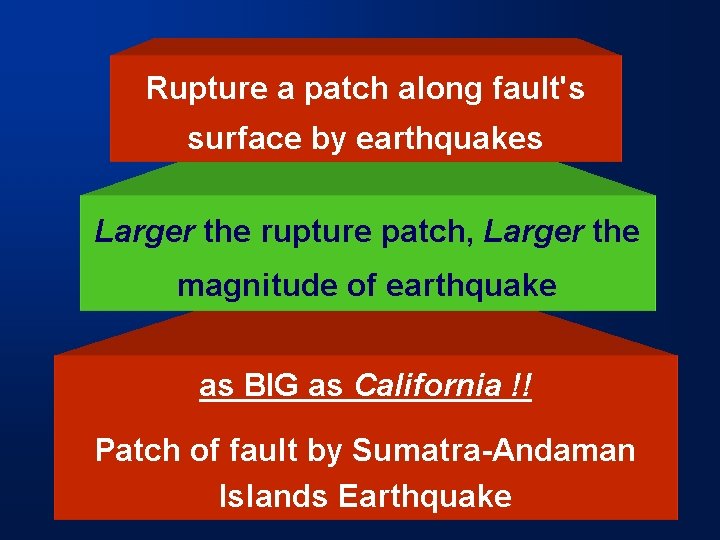 Rupture a patch along fault's surface by earthquakes

Larger the rupture patch, Larger the magnitude of earthquake

as BIG as California !!

Patch of fault by Sumatra-Andaman Islands Earthquake